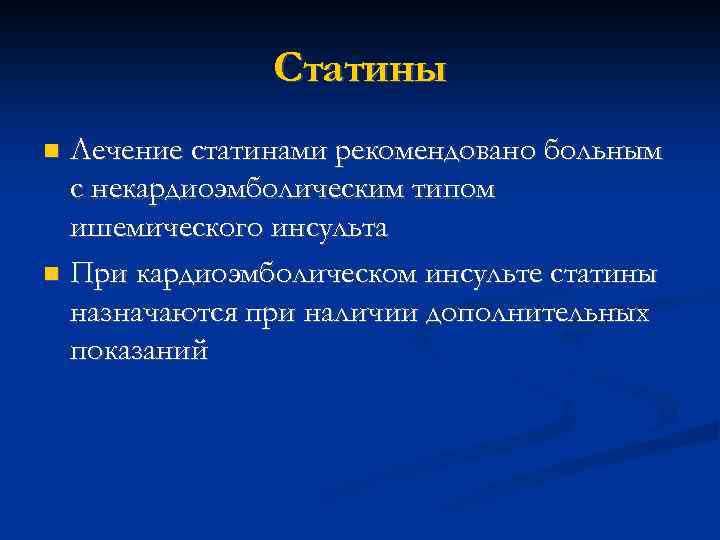 Статины

Лечение статинами рекомендовано больным с некардиоэмболическим типом ишемического инсульта

При кардиоэмболическом инсульте статины назначаются при наличии дополнительных показаний